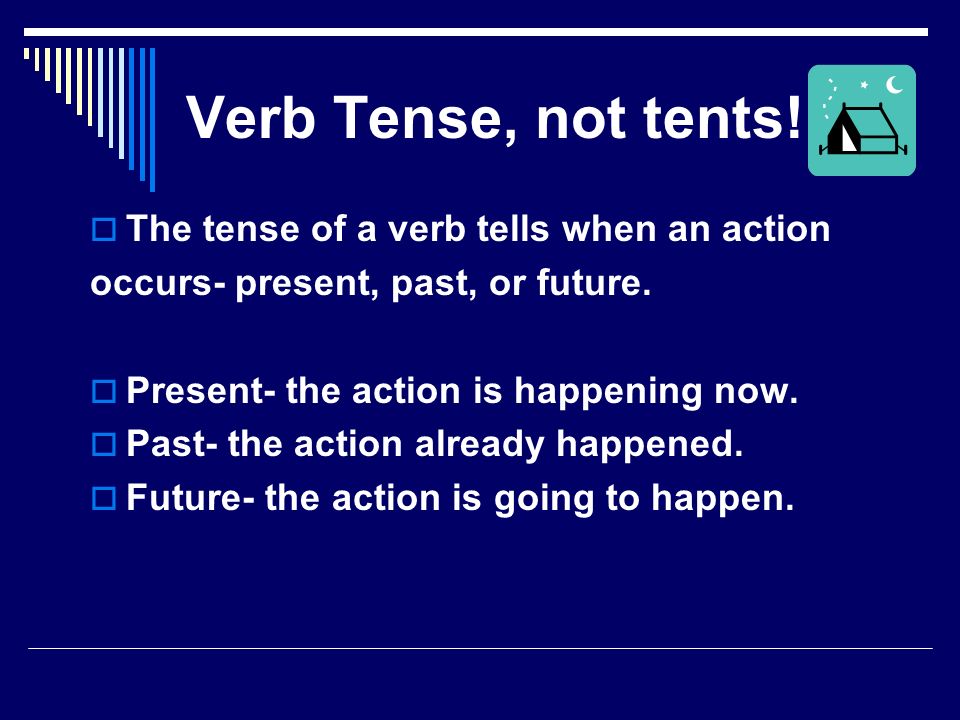 Verb Tense, not tents!

The tense of a verb tells when an action occurs- present, past, or future.

Present- the action is happening now.
Past- the action already happened.
Future- the action is going to happen.